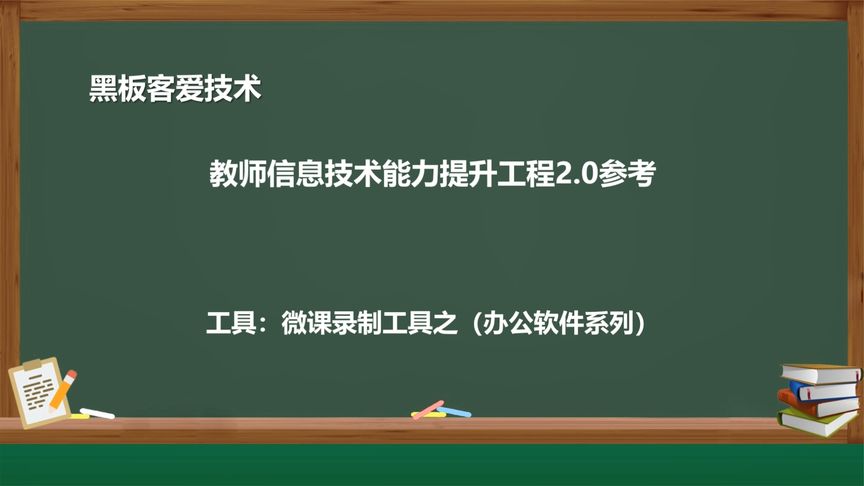 黑板客爱技术

教师信息技术能力提升工程2.0参考

工具：微课录制工具之（办公软件系列）